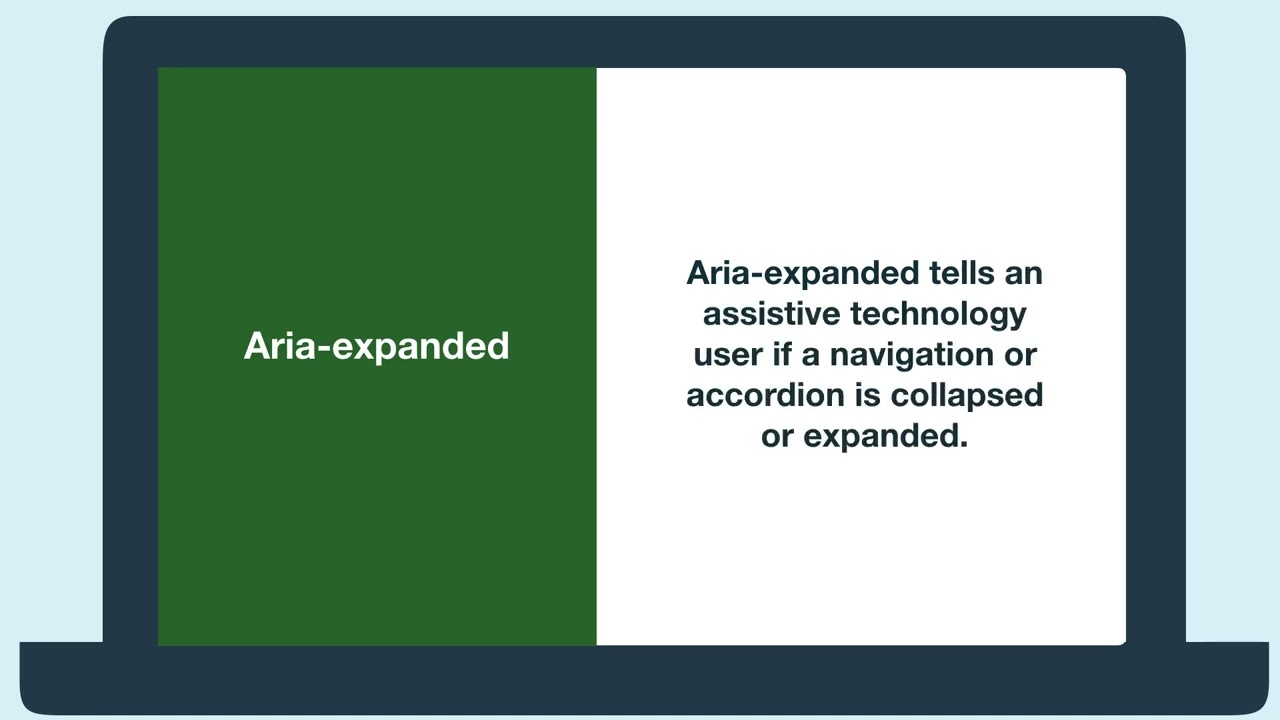 Aria-expanded

Aria-expanded tells an assistive technology user if a navigation or accordion is collapsed or expanded.